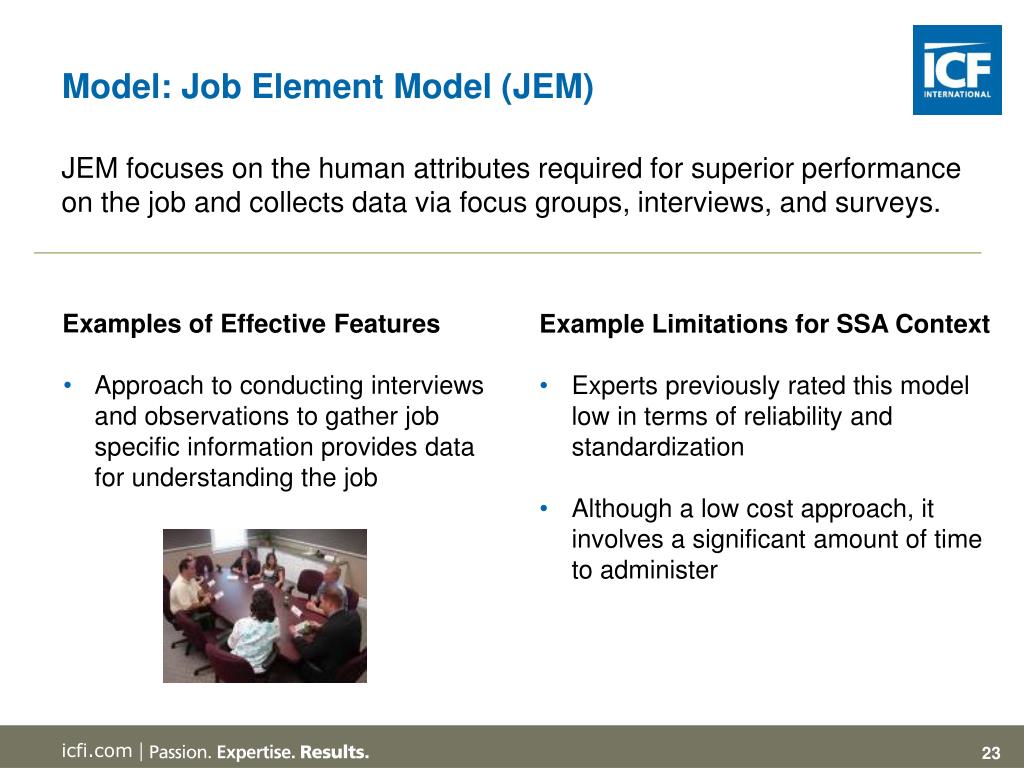 Model: Job Element Model (JEM)

ICF
INTERNATIONAL

JEM focuses on the human attributes required for superior performance on the job and collects data via focus groups, interviews, and surveys.

Examples of Effective Features

• Approach to conducting interviews and observations to gather job specific information provides data for understanding the job

Example Limitations for SSA Context

• Experts previously rated this model low in terms of reliability and standardization

• Although a low cost approach, it involves a significant amount of time to administer

icfi.com | Passion. Expertise. Results.

23